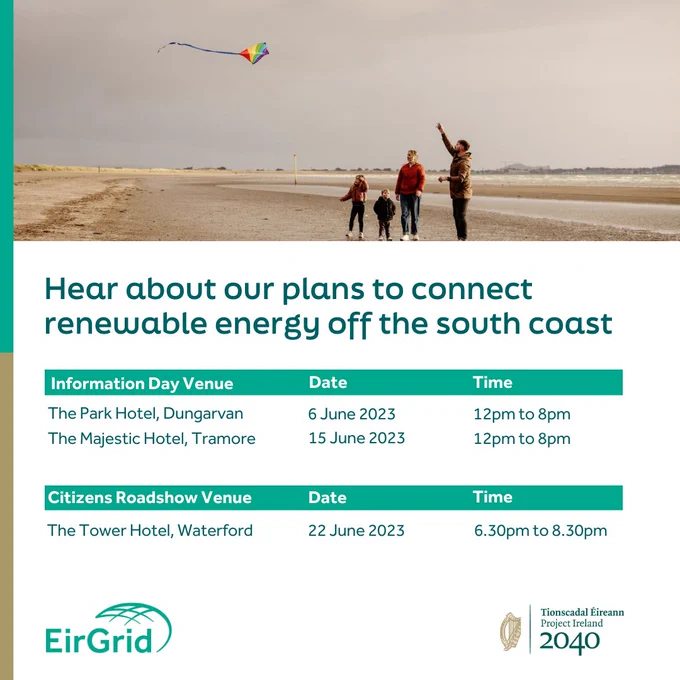 Hear about our plans to connect renewable energy off the south coast

| Information Day Venue | Date | Time |
|---|---|---|
| The Park Hotel, Dungarvan | 6 June 2023 | 12pm to 8pm |
| The Majestic Hotel, Tramore | 15 June 2023 | 12pm to 8pm |

| Citizens Roadshow Venue | Date | Time |
|---|---|---|
| The Tower Hotel, Waterford | 22 June 2023 | 6.30pm to 8.30pm |

EirGrid

Tionscadal Éireann
Project Ireland
2040